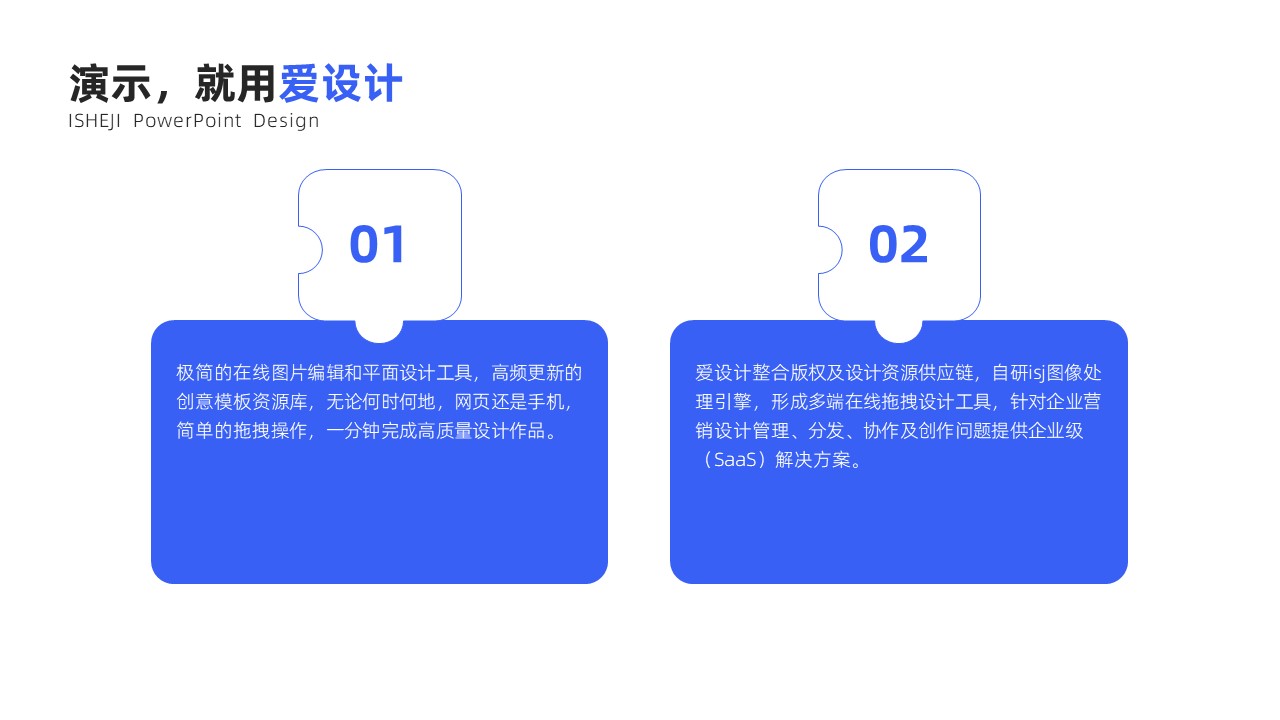 演示，就用爱设计
ISHEJI PowerPoint Design

01

极简的在线图片编辑和平面设计工具，高频更新的创意模板资源库，无论何时何地，网页还是手机，简单的拖拽操作，一分钟完成高质量设计作品。

02

爱设计整合版权及设计资源供应链，自研isj图像处理引擎，形成多端在线拖拽设计工具，针对企业营销设计管理、分发、协作及创作问题提供企业级（SaaS）解决方案。